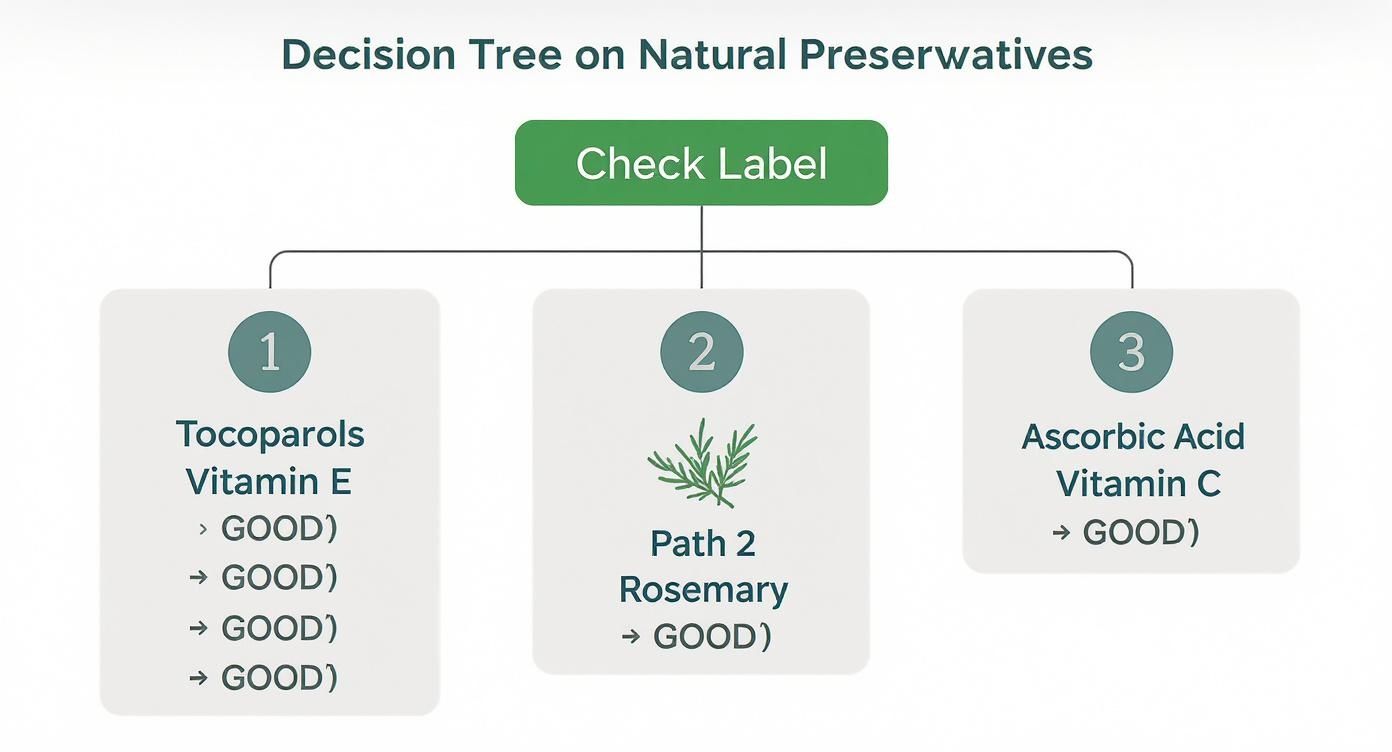 Decision Tree on Natural Preserwatives

Check Label

1

Tocoparols Vitamin E
› GOOD)
→ GOOD)
→ GOOD)
→ GOOD)

2

Path 2 Rosemary
→ GOOD)

3

Ascorbic Acid Vitamin C
→ GOOD)